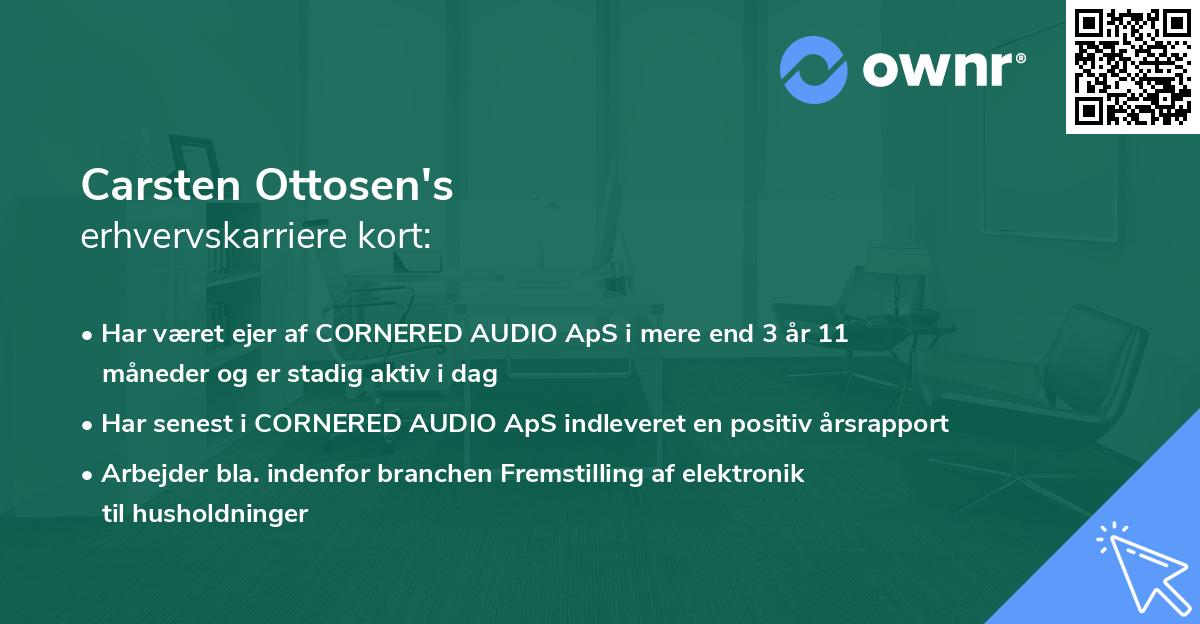 ownr®

Carsten Ottosen's
erhvervskarriere kort:

• Har været ejer af CORNERED AUDIO ApS i mere end 3 år 11 måneder og er stadig aktiv i dag

• Har senest i CORNERED AUDIO ApS indleveret en positiv årsrapport

• Arbejder bla. indenfor branchen Fremstilling af elektronik til husholdninger